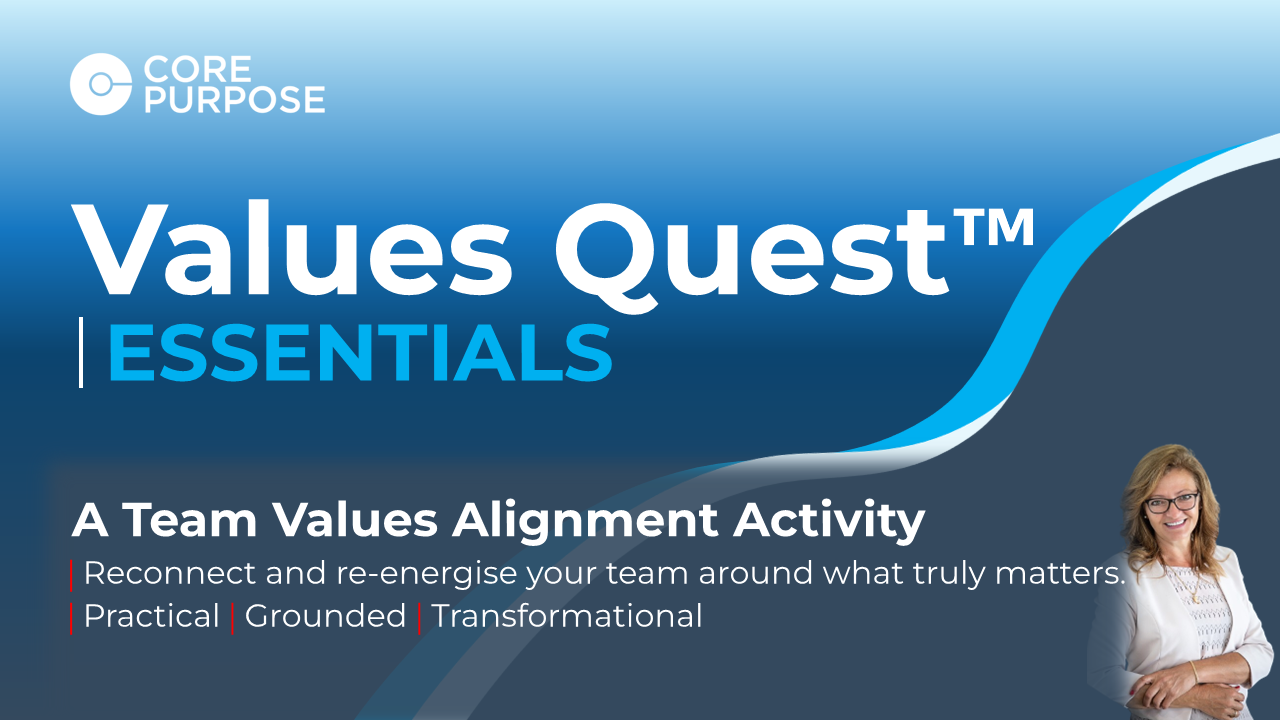 CORE PURPOSE

Values Quest™
| ESSENTIALS

A Team Values Alignment Activity
| Reconnect and re-energise your team around what truly matters.
| Practical | Grounded | Transformational